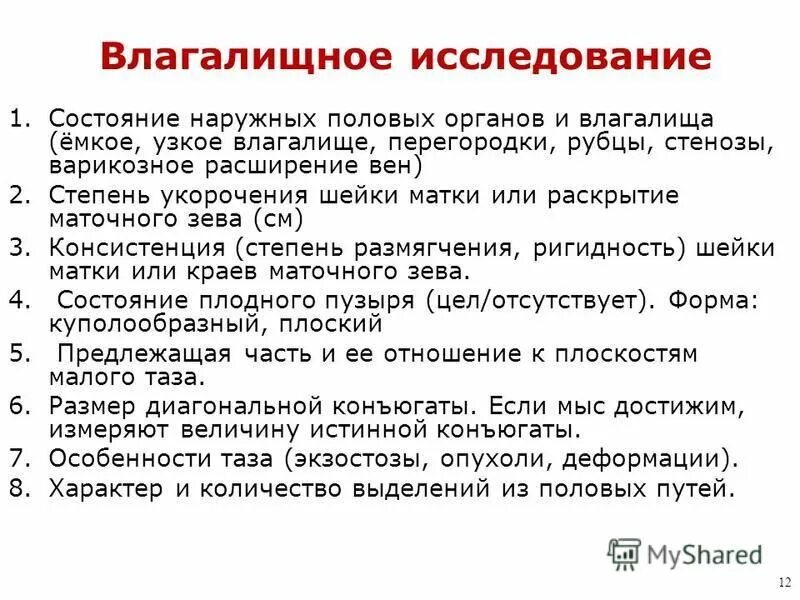 Влагалищное исследование

1. Состояние наружных половых органов и влагалища (ёмкое, узкое влагалище, перегородки, рубцы, стенозы, варикозное расширение вен)
2. Степень укорочения шейки матки или раскрытие маточного зева (см)
3. Консистенция (степень размягчения, ригидность) шейки матки или краев маточного зева.
4. Состояние плодного пузыря (цел/отсутствует). Форма: куполообразный, плоский
5. Предлежащая часть и ее отношение к плоскостям малого таза.
6. Размер диагональной конъюгаты. Если мыс достижим, измеряют величину истинной конъюгаты.
7. Особенности таза (экзостозы, опухоли, деформации).
8. Характер и количество выделений из половых путей.

MyShared

12